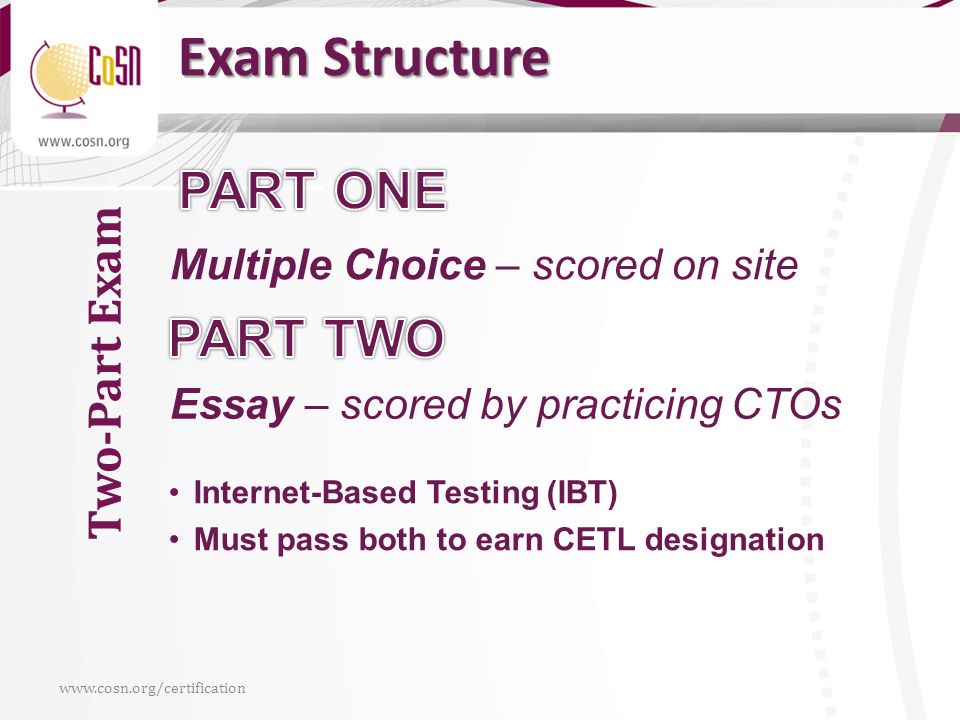 CoSN
www.cosn.org

Exam Structure

Two-Part Exam

PART ONE

Multiple Choice – scored on site

PART TWO

Essay – scored by practicing CTOs

• Internet-Based Testing (IBT)
• Must pass both to earn CETL designation

www.cosn.org/certification